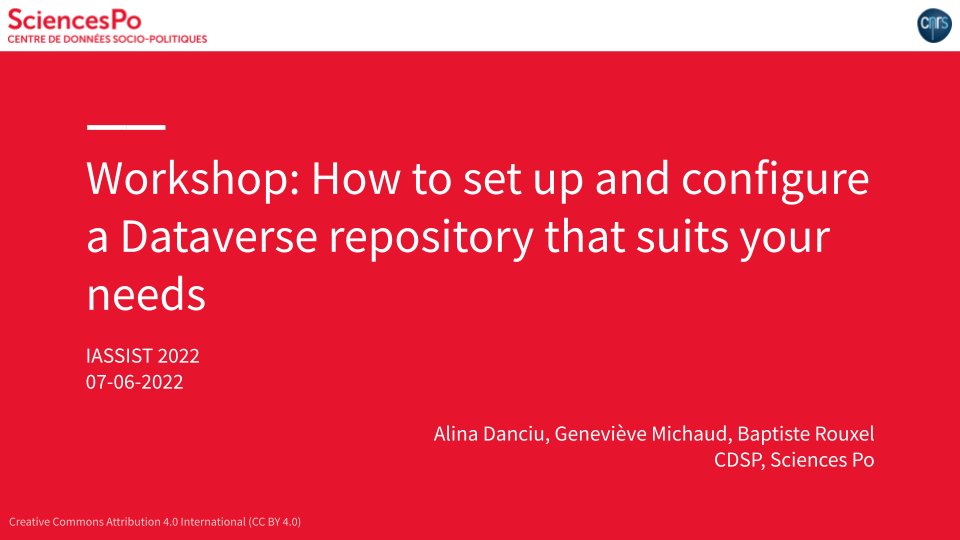 SciencesPo
CENTRE DE DONNÉES SOCIO-POLITIQUES

cnrs

Workshop: How to set up and configure a Dataverse repository that suits your needs

IASSIST 2022
07-06-2022

Alina Danciu, Geneviève Michaud, Baptiste Rouxel
CDSP, Sciences Po

Creative Commons Attribution 4.0 International (CC BY 4.0)